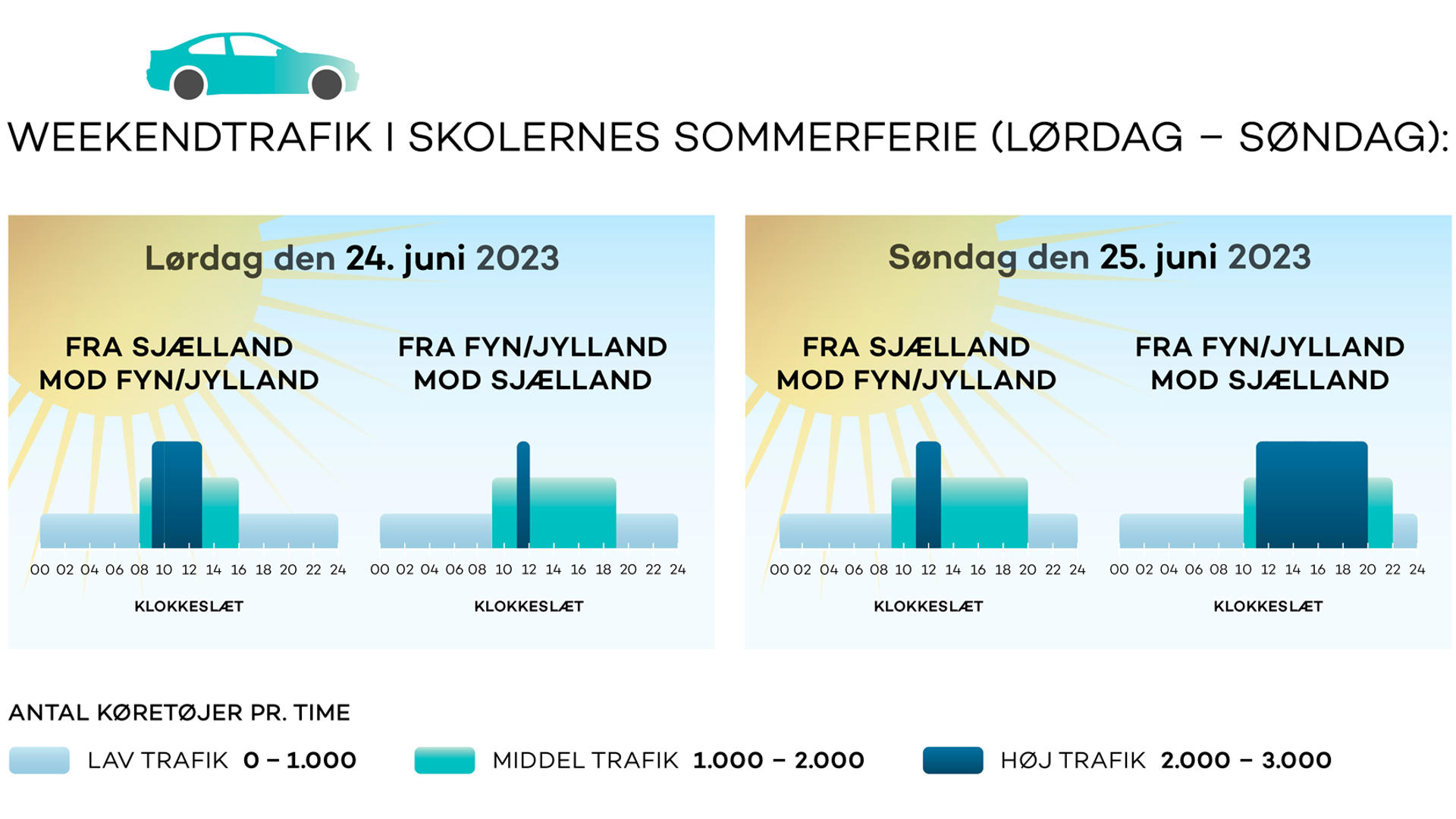 WEEKENDTRAFIK I SKOLERNES SOMMERFERIE (LØRDAG – SØNDAG):

Lørdag den 24. juni 2023

FRA SJÆLLAND MOD FYN/JYLLAND

00 02 04 06 08 10 12 14 16 18 20 22 24

KLOKKESLÆT

FRA FYN/JYLLAND MOD SJÆLLAND

00 02 04 06 08 10 12 14 16 18 20 22 24

KLOKKESLÆT

Søndag den 25. juni 2023

FRA SJÆLLAND MOD FYN/JYLLAND

00 02 04 06 08 10 12 14 16 18 20 22 24

KLOKKESLÆT

FRA FYN/JYLLAND MOD SJÆLLAND

00 02 04 06 08 10 12 14 16 18 20 22 24

KLOKKESLÆT

ANTAL KØRETØJER PR. TIME

LAV TRAFIK 0 – 1.000

MIDDEL TRAFIK 1.000 – 2.000

HØJ TRAFIK 2.000 – 3.000